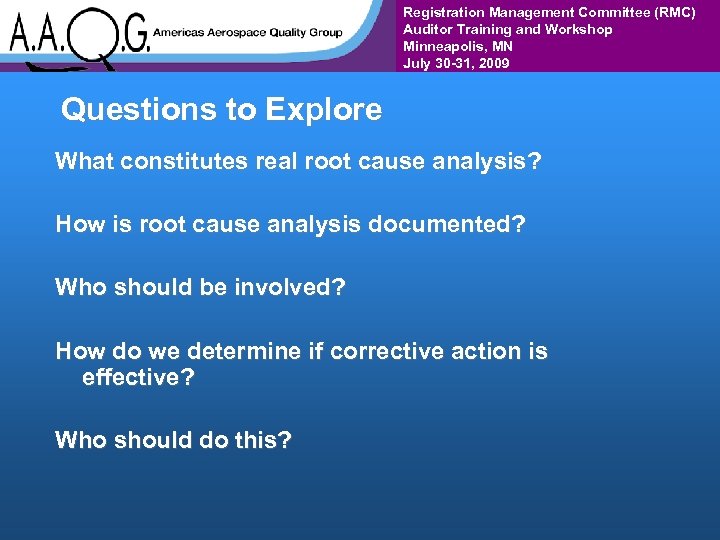 A.A.Q.G. Americas Aerospace Quality Group

Registration Management Committee (RMC)
Auditor Training and Workshop
Minneapolis, MN
July 30-31, 2009

Questions to Explore

What constitutes real root cause analysis?

How is root cause analysis documented?

Who should be involved?

How do we determine if corrective action is effective?

Who should do this?